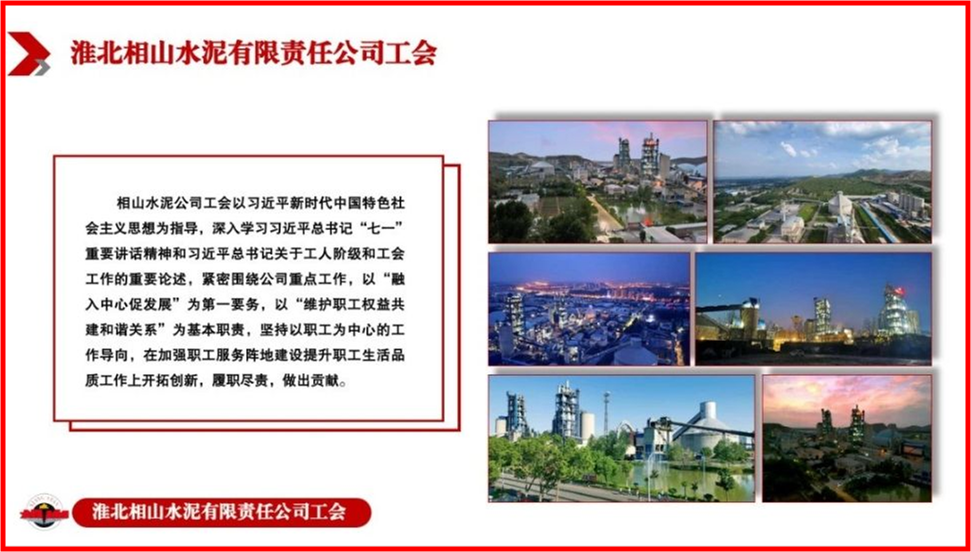 淮北相山水泥有限责任公司工会

相山水泥公司工会以习近平新时代中国特色社会主义思想为指导，深入学习习近平总书记“七一”重要讲话精神和习近平总书记关于工人阶级和工会工作的重要论述，紧密围绕公司重点工作，以“融入中心促发展”为第一要务，以“维护职工权益共建和谐关系”为基本职责，坚持以职工为中心的工作导向，在加强职工服务阵地建设提升职工生活品质工作上开拓创新，履职尽责，做出贡献。

淮北相山水泥有限责任公司工会